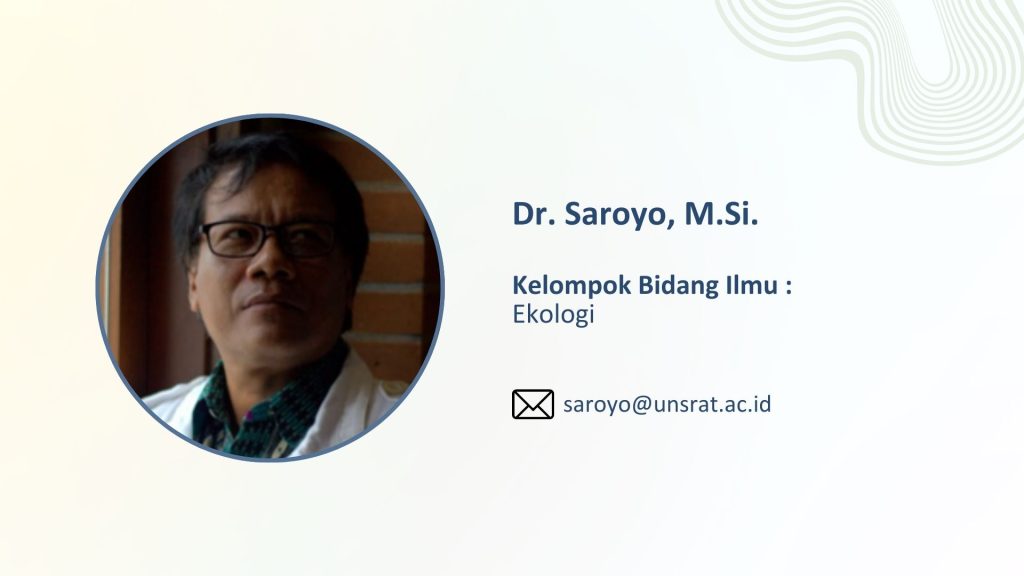 Dr. Saroyo, M.Si.

Kelompok Bidang Ilmu :
Ekologi

saroyo@unsrat.ac.id